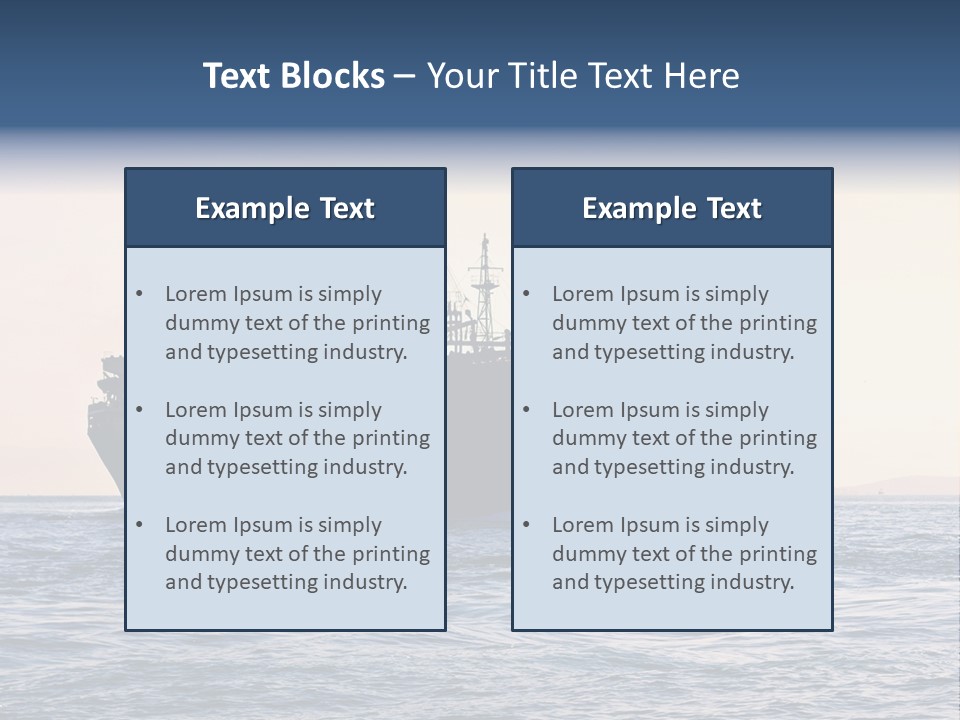 Text Blocks – Your Title Text Here

Example Text

• Lorem Ipsum is simply dummy text of the printing and typesetting industry.

• Lorem Ipsum is simply dummy text of the printing and typesetting industry.

• Lorem Ipsum is simply dummy text of the printing and typesetting industry.

Example Text

• Lorem Ipsum is simply dummy text of the printing and typesetting industry.

• Lorem Ipsum is simply dummy text of the printing and typesetting industry.

• Lorem Ipsum is simply dummy text of the printing and typesetting industry.